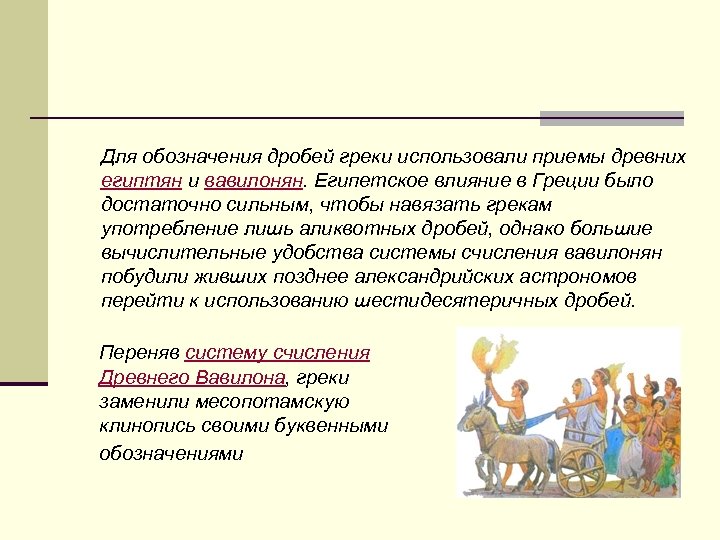 Для обозначения дробей греки использовали приемы древних египтян и вавилонян. Египетское влияние в Греции было достаточно сильным, чтобы навязать грекам употребление лишь аликвотных дробей, однако большие вычислительные удобства системы счисления вавилонян побудили живших позднее александрийских астрономов перейти к использованию шестидесятеричных дробей.

Переняв систему счисления Древнего Вавилона, греки заменили месопотамскую клинопись своими буквенными обозначениями